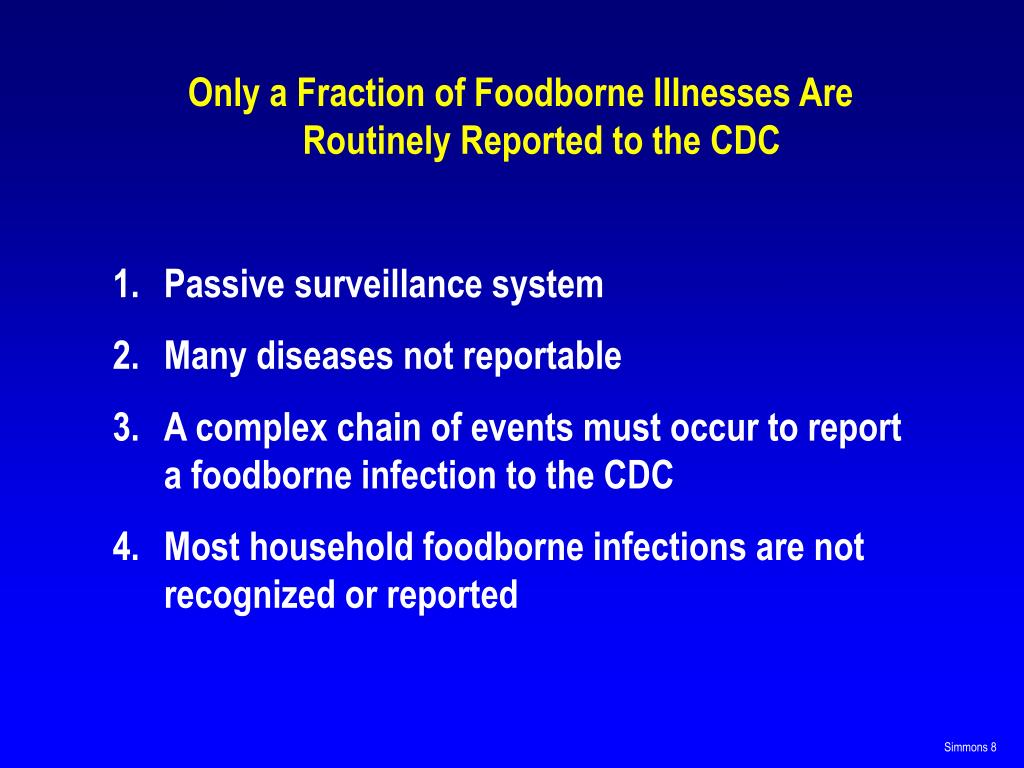 Only a Fraction of Foodborne Illnesses Are Routinely Reported to the CDC

1. Passive surveillance system
2. Many diseases not reportable
3. A complex chain of events must occur to report a foodborne infection to the CDC
4. Most household foodborne infections are not recognized or reported

Simmons 8